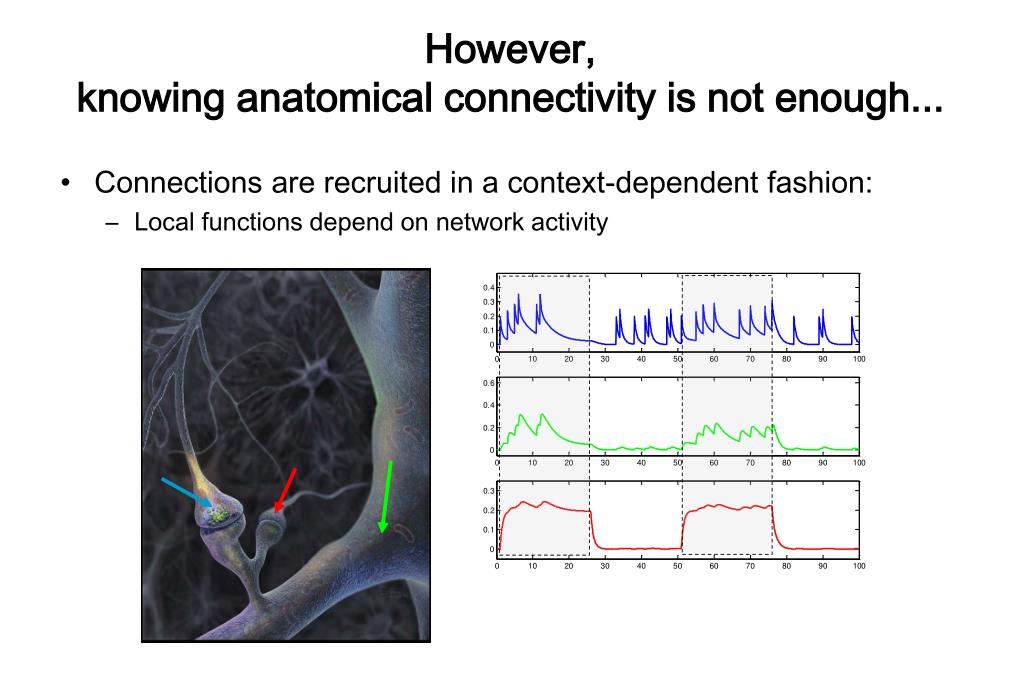 However,
knowing anatomical connectivity is not enough...

• Connections are recruited in a context-dependent fashion:
– Local functions depend on network activity

0.4
0.3
0.2
0.1
0
0 10 20 30 40 50 60 70 80 90 100

0.6
0.4
0.2
0
0 10 20 30 40 50 60 70 80 90 100

0.3
0.2
0.1
0
0 10 20 30 40 50 60 70 80 90 100